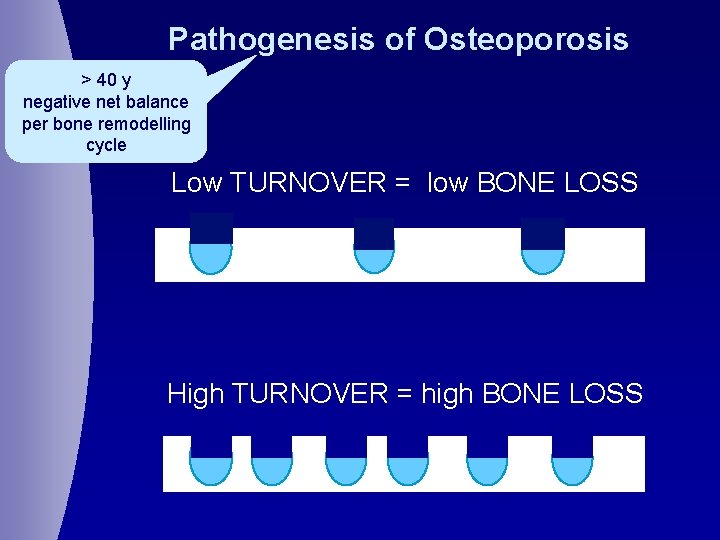 Pathogenesis of Osteoporosis

> 40 y
negative net balance
per bone remodelling
cycle

Low TURNOVER = low BONE LOSS

High TURNOVER = high BONE LOSS